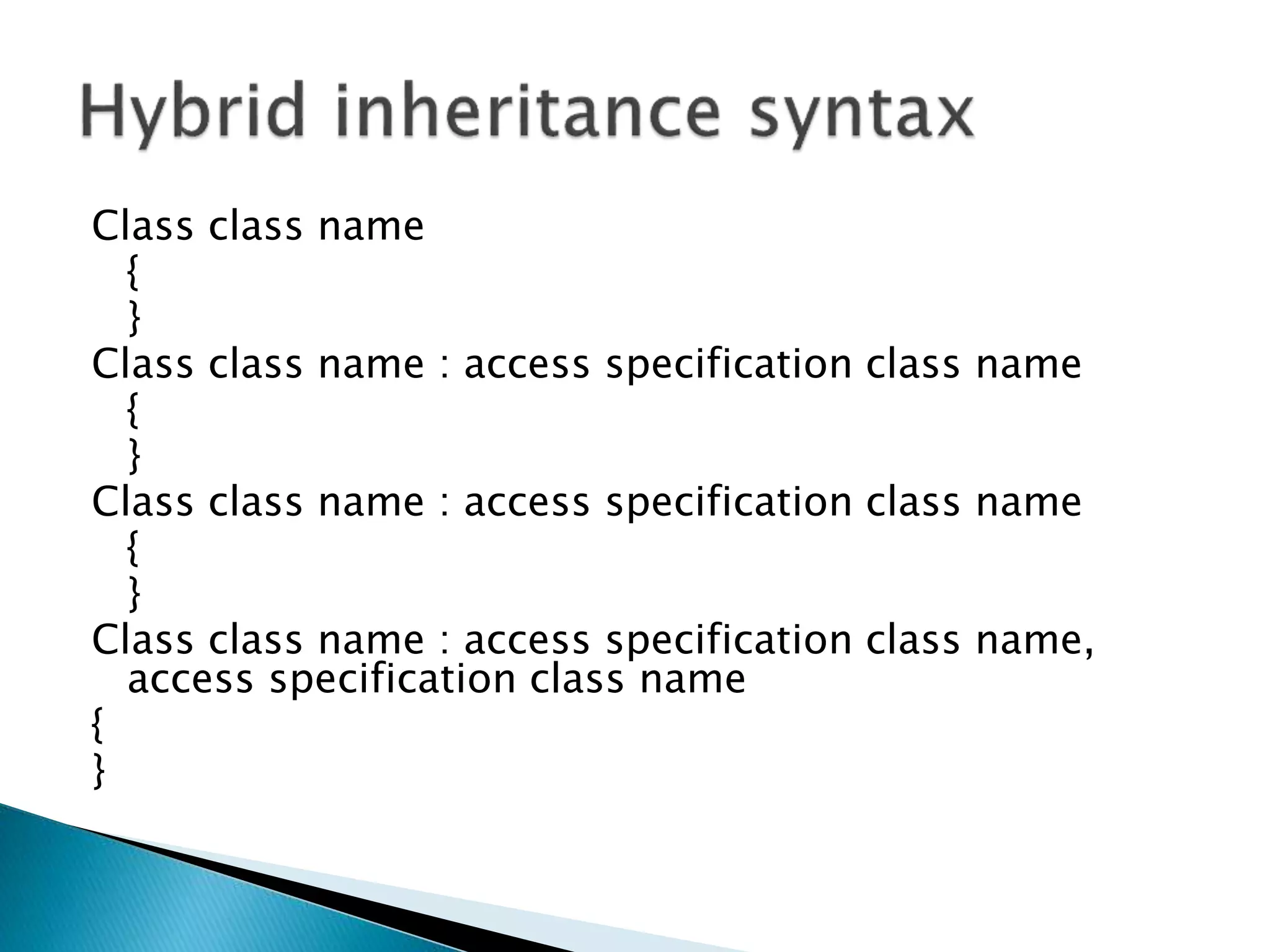 Hybrid inheritance syntax

Class class name
{
}
Class class name : access specification class name
{
}
Class class name : access specification class name
{
}
Class class name : access specification class name, access specification class name
{
}